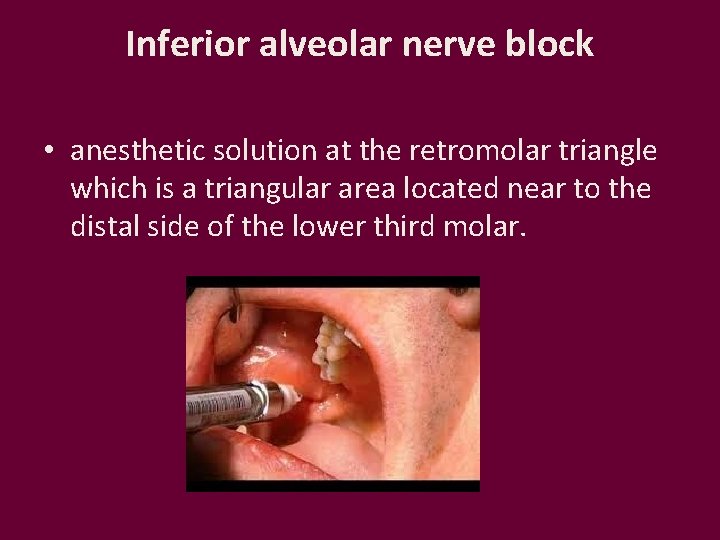 Inferior alveolar nerve block

• anesthetic solution at the retromolar triangle which is a triangular area located near to the distal side of the lower third molar.